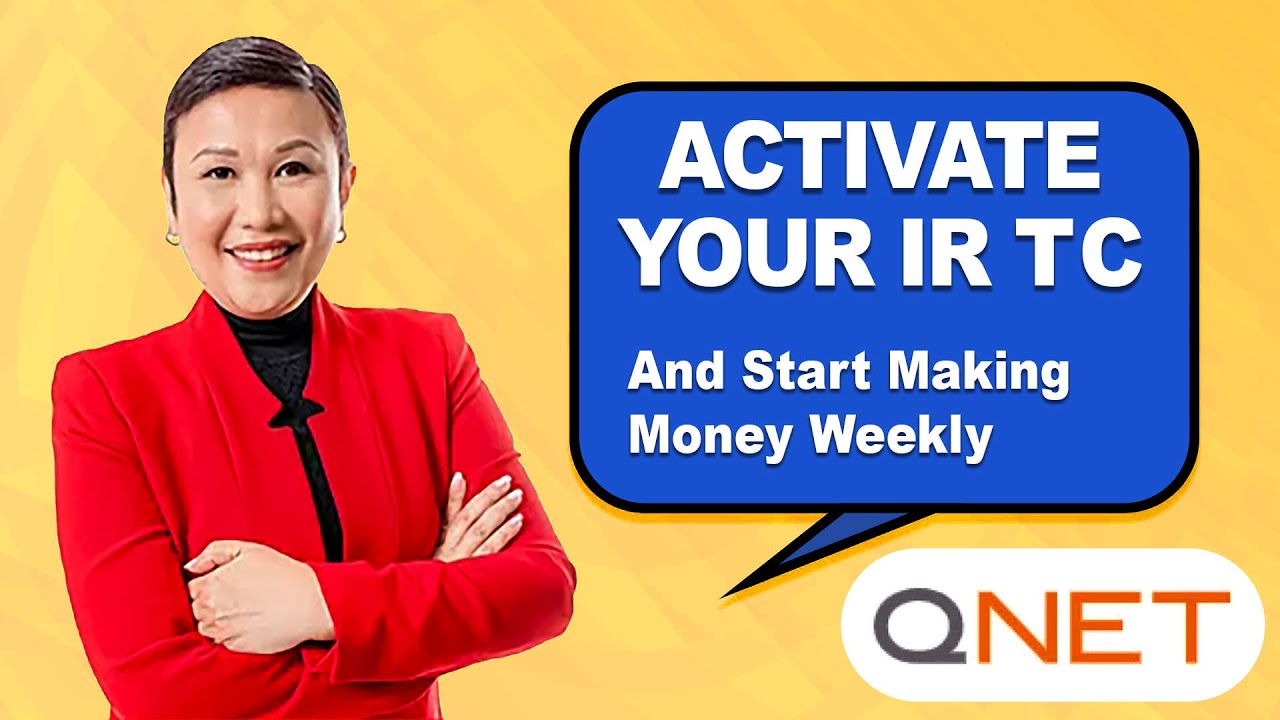 ACTIVATE YOUR IR TC

And Start Making Money Weekly

QNET